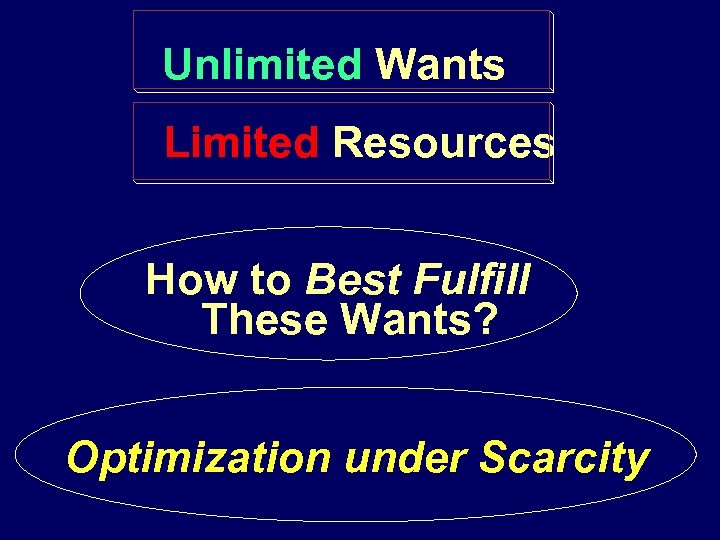 Unlimited Wants

Limited Resources

How to Best Fulfill These Wants?

Optimization under Scarcity